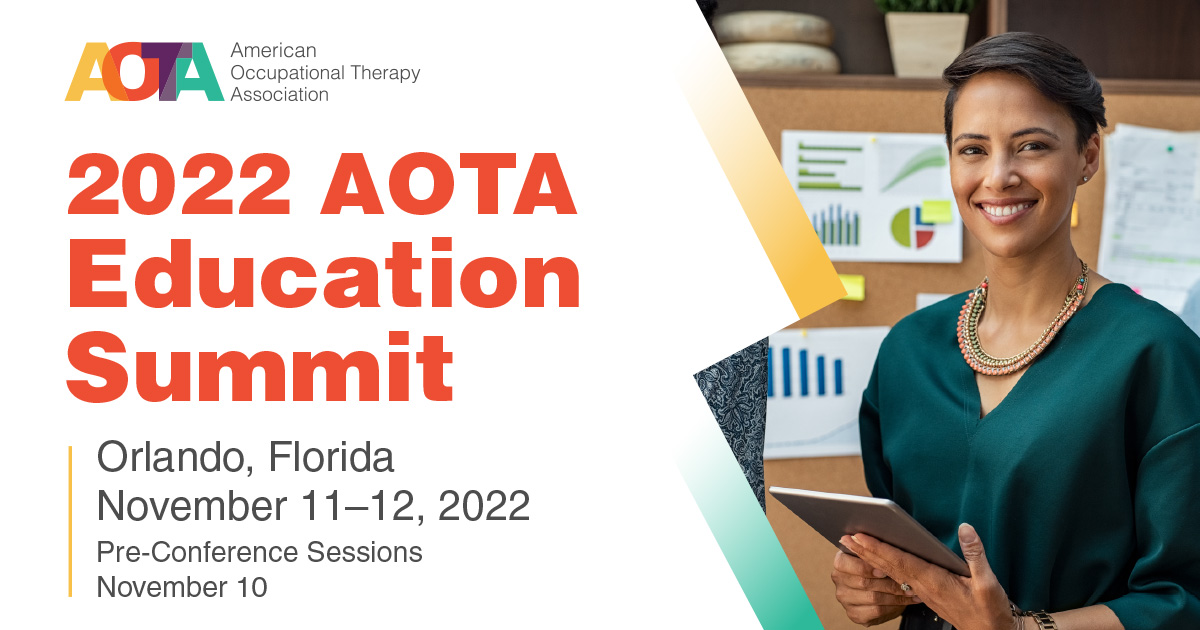 AOTA American Occupational Therapy Association

2022 AOTA Education Summit

Orlando, Florida
November 11–12, 2022
Pre-Conference Sessions
November 10